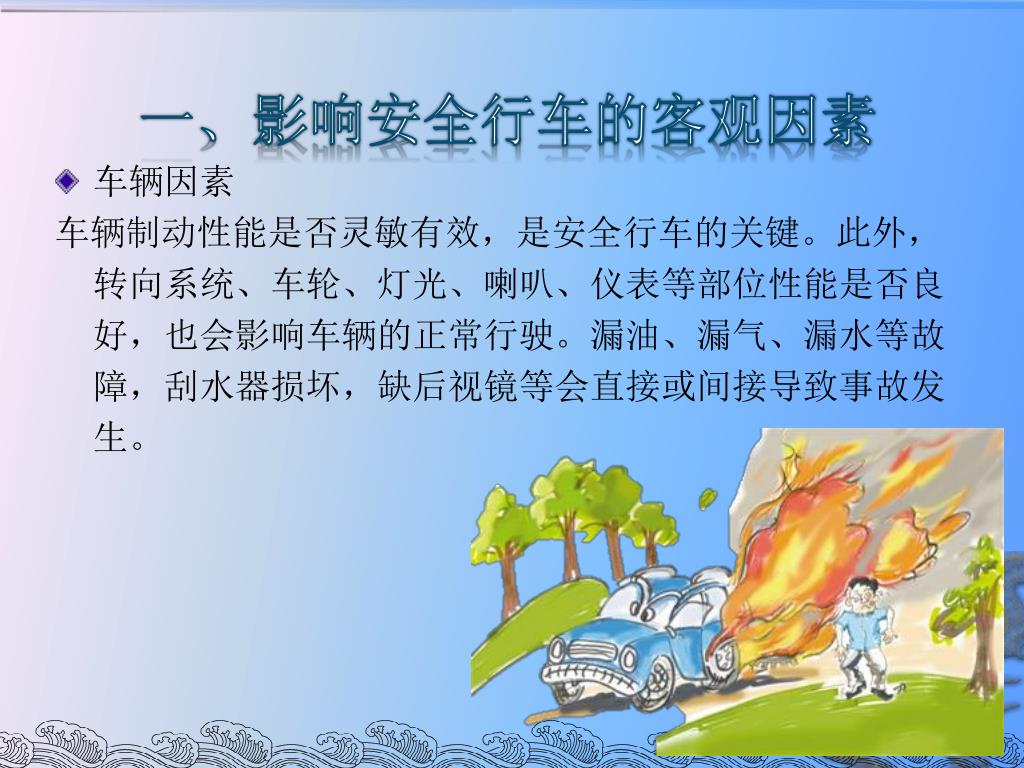 一、影响安全行车的客观因素

车辆因素

车辆制动性能是否灵敏有效，是安全行车的关键。此外，转向系统、车轮、灯光、喇叭、仪表等部位性能是否良好，也会影响车辆的正常行驶。漏油、漏气、漏水等故障，刮水器损坏，缺后视镜等会直接或间接导致事故发生。